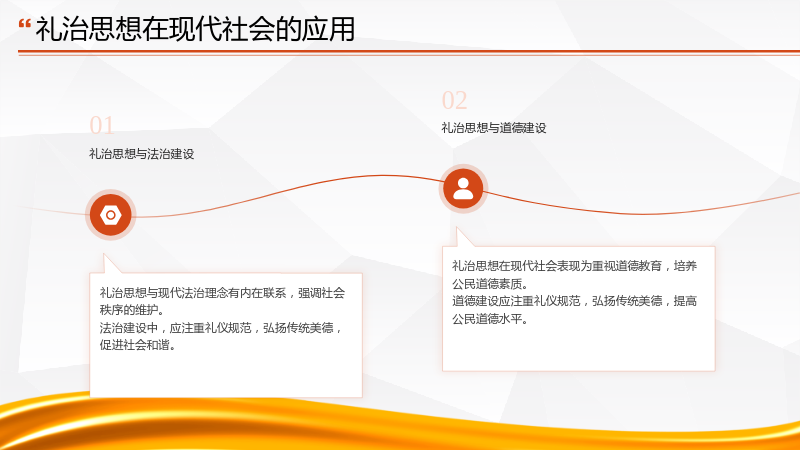 “礼治思想在现代社会的应用

01
礼治思想与法治建设

礼治思想与现代法治理念有内在联系，强调社会秩序的维护。
法治建设中，应注重礼仪规范，弘扬传统美德，促进社会和谐。

02
礼治思想与道德建设

礼治思想在现代社会表现为重视道德教育，培养公民道德素质。
道德建设应注重礼仪规范，弘扬传统美德，提高公民道德水平。